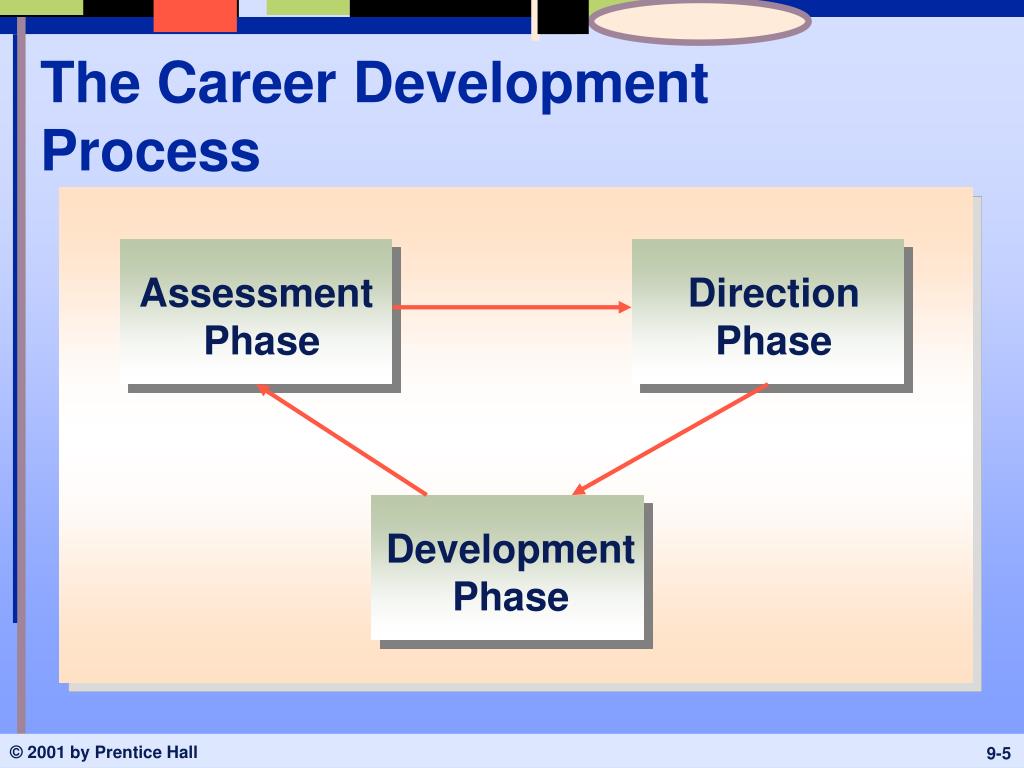 The Career Development Process

Assessment Phase

Direction Phase

Development Phase

© 2001 by Prentice Hall

9-5